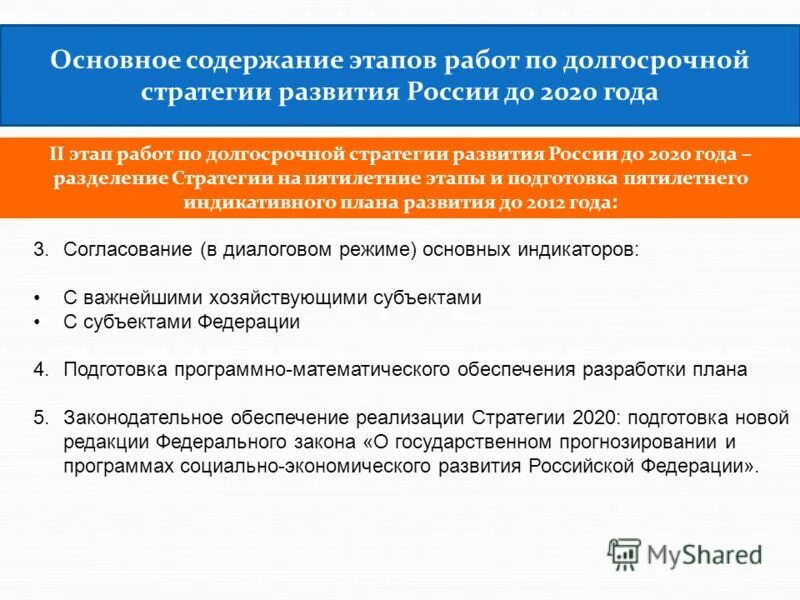 Основное содержание этапов работ по долгосрочной стратегии развития России до 2020 года

II этап работ по долгосрочной стратегии развития России до 2020 года – разделение Стратегии на пятилетние этапы и подготовка пятилетнего индикативного плана развития до 2012 года:

3. Согласование (в диалоговом режиме) основных индикаторов:

• С важнейшими хозяйствующими субъектами
• С субъектами Федерации

4. Подготовка программно-математического обеспечения разработки плана

5. Законодательное обеспечение реализации Стратегии 2020: подготовка новой редакции Федерального закона «О государственном прогнозировании и программах социально-экономического развития Российской Федерации».

MyShared